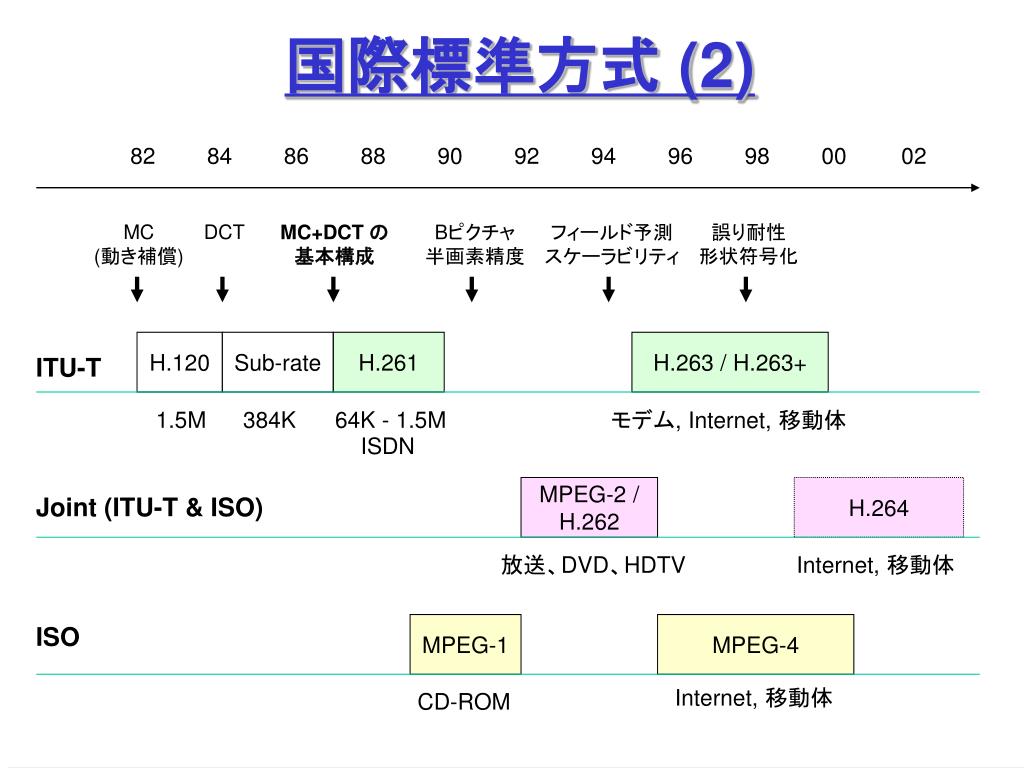 国際標準方式 (2)

82 84 86 88 90 92 94 96 98 00 02

MC
(動き補償)

DCT

MC+DCT の
基本構成

Bピクチャ
半画素精度

フィールド予測
スケーラビリティ

誤り耐性
形状符号化

ITU-T

H.120

Sub-rate

H.261

H.263 / H.263+

1.5M

384K

64K - 1.5M
ISDN

モデム, Internet, 移動体

Joint (ITU-T & ISO)

MPEG-2 / H.262

H.264

放送、DVD、HDTV

Internet, 移動体

ISO

MPEG-1

MPEG-4

CD-ROM

Internet, 移動体